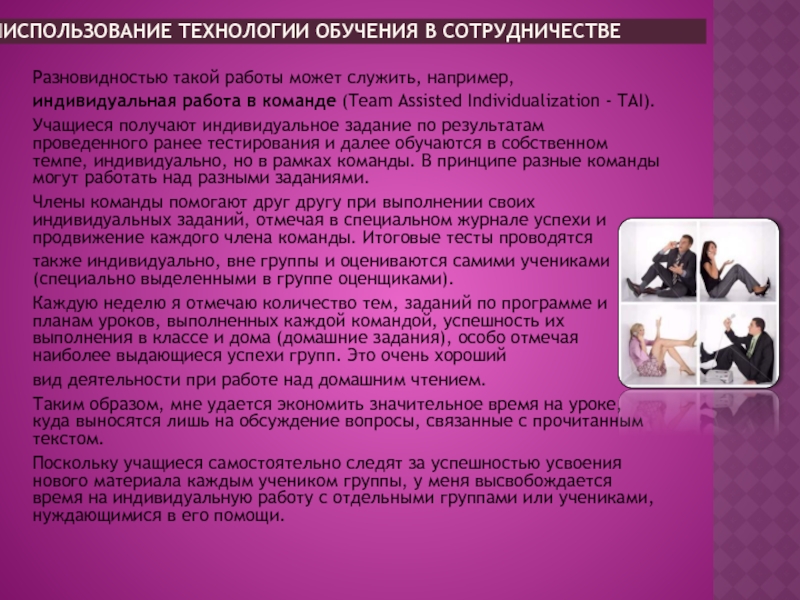 ИСПОЛЬЗОВАНИЕ ТЕХНОЛОГИИ ОБУЧЕНИЯ В СОТРУДНИЧЕСТВЕ

Разновидностью такой работы может служить, например, индивидуальная работа в команде (Team Assisted Individualization - TAI).

Учащиеся получают индивидуальное задание по результатам проведенного ранее тестирования и далее обучаются в собственном темпе, индивидуально, но в рамках команды. В принципе разные команды могут работать над разными заданиями.

Члены команды помогают друг другу при выполнении своих индивидуальных заданий, отмечая в специальном журнале успехи и продвижение каждого члена команды. Итоговые тесты проводятся

также индивидуально, вне группы и оцениваются самими учениками (специально выделенными в группе оценщиками).

Каждую неделю я отмечаю количество тем, заданий по программе и планам уроков, выполненных каждой командой, успешность их выполнения в классе и дома (домашние задания), особо отмечая наиболее выдающиеся успехи групп. Это очень хороший

вид деятельности при работе над домашним чтением.

Таким образом, мне удается экономить значительное время на уроке, куда выносятся лишь на обсуждение вопросы, связанные с прочитанным текстом.

Поскольку учащиеся самостоятельно следят за успешностью усвоения нового материала каждым учеником группы, у меня высвобождается время на индивидуальную работу с отдельными группами или учениками, нуждающимися в его помощи.